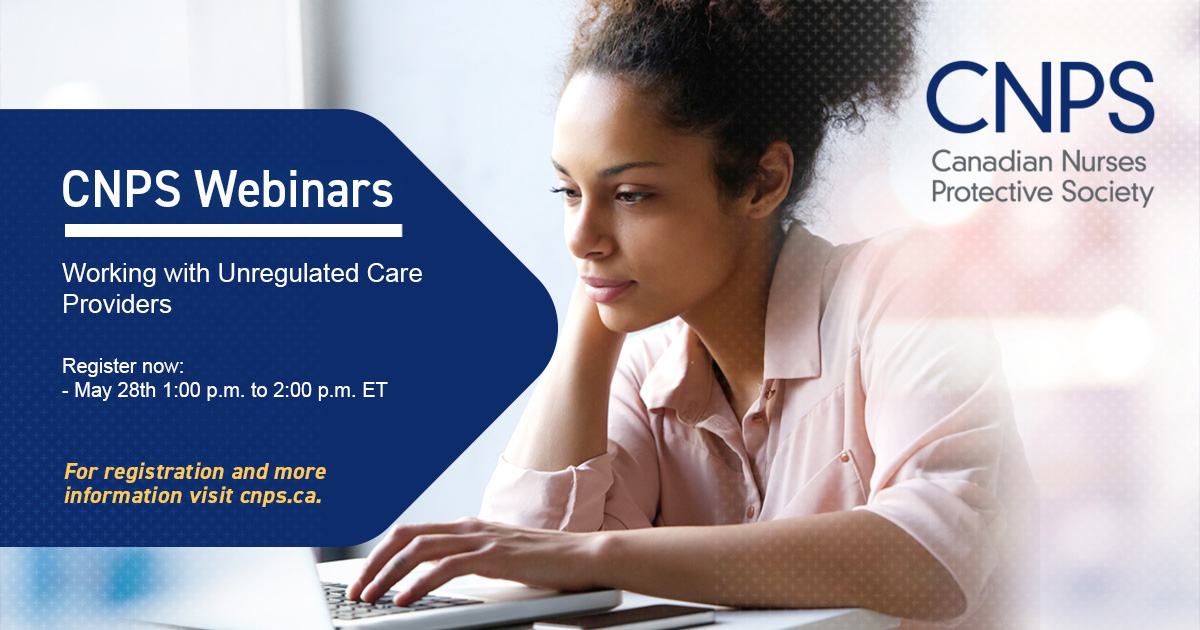 CNPS Webinars

Working with Unregulated Care Providers

Register now:
- May 28th 1:00 p.m. to 2:00 p.m. ET

For registration and more information visit cnps.ca.

CNPS
Canadian Nurses Protective Society